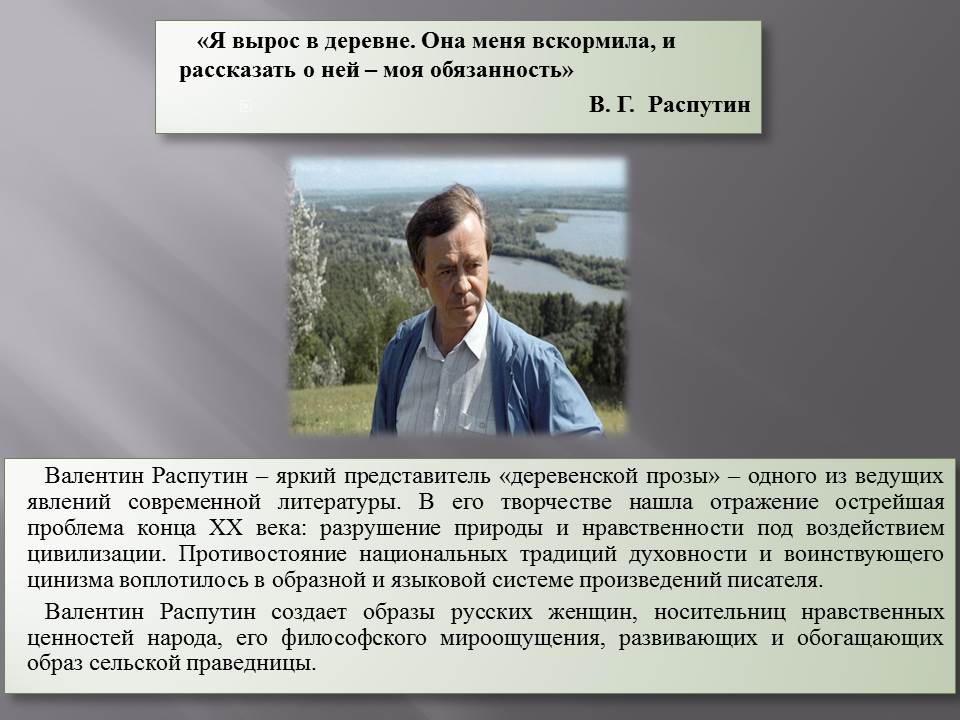 «Я вырос в деревне. Она меня вскормила, и рассказать о ней – моя обязанность»

В. Г. Распутин

Валентин Распутин – яркий представитель «деревенской прозы» – одного из ведущих явлений современной литературы. В его творчестве нашла отражение острейшая проблема конца XX века: разрушение природы и нравственности под воздействием цивилизации. Противостояние национальных традиций духовности и воинствующего цинизма воплотилось в образной и языковой системе произведений писателя.

Валентин Распутин создает образы русских женщин, носительниц нравственных ценностей народа, его философского мироощущения, развивающих и обогащающих образ сельской праведницы.